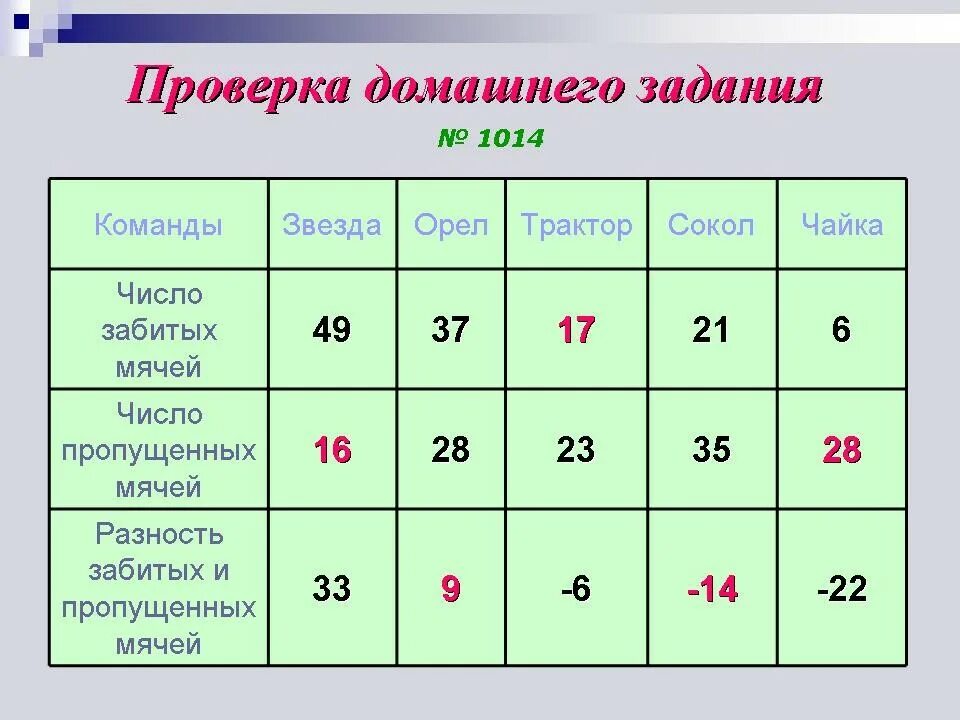 Проверка домашнего задания

№ 1014

| Команды | Звезда | Орел | Трактор | Сокол | Чайка |
|---|---|---|---|---|---|
| Число забитых мячей | 49 | 37 | 17 | 21 | 6 |
| Число пропущенных мячей | 16 | 28 | 23 | 35 | 28 |
| Разность забитых и пропущенных мячей | 33 | 9 | -6 | -14 | -22 |